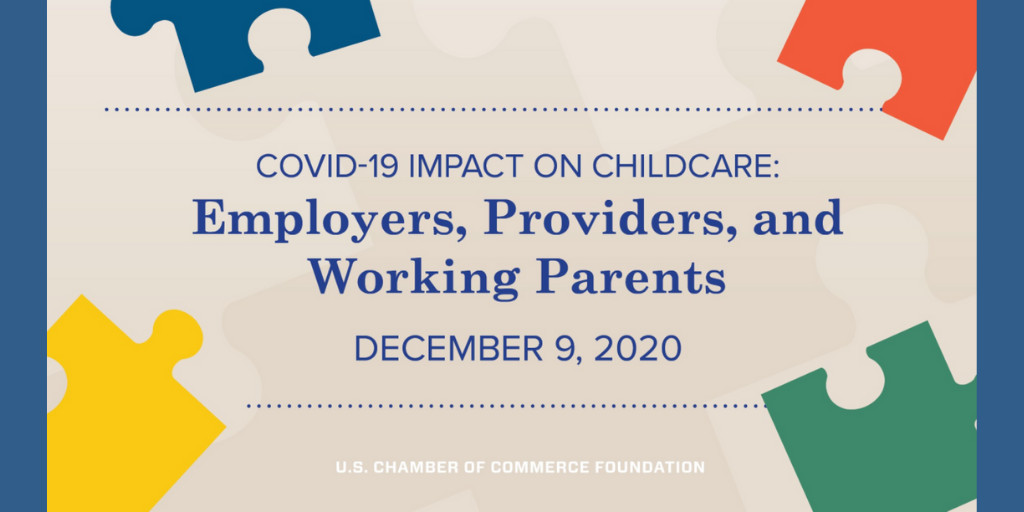 COVID-19 IMPACT ON CHILDCARE:
Employers, Providers, and Working Parents

DECEMBER 9, 2020

U.S. CHAMBER OF COMMERCE FOUNDATION